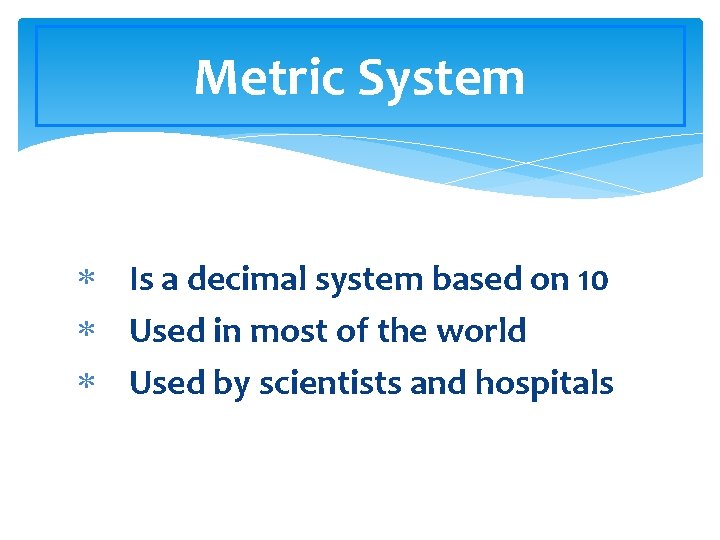 Metric System

* Is a decimal system based on 10
* Used in most of the world
* Used by scientists and hospitals